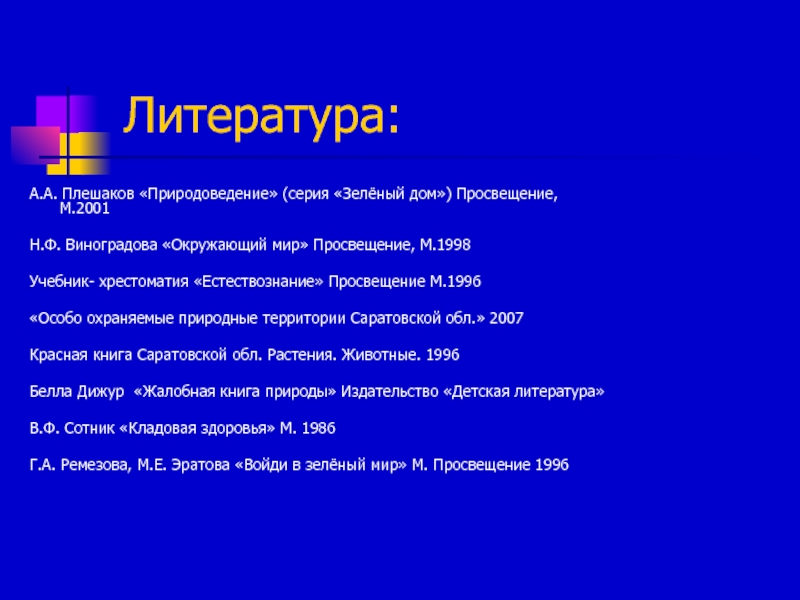 Литература:

А.А. Плешаков «Природоведение» (серия «Зелёный дом») Просвещение, М.2001

Н.Ф. Виноградова «Окружающий мир» Просвещение, М.1998

Учебник- хрестоматия «Естествознание» Просвещение М.1996

«Особо охраняемые природные территории Саратовской обл.» 2007

Красная книга Саратовской обл. Растения. Животные. 1996

Белла Дижур «Жалобная книга природы» Издательство «Детская литература»

В.Ф. Сотник «Кладовая здоровья» М. 1986

Г.А. Ремезова, М.Е. Эратова «Войди в зелёный мир» М. Просвещение 1996